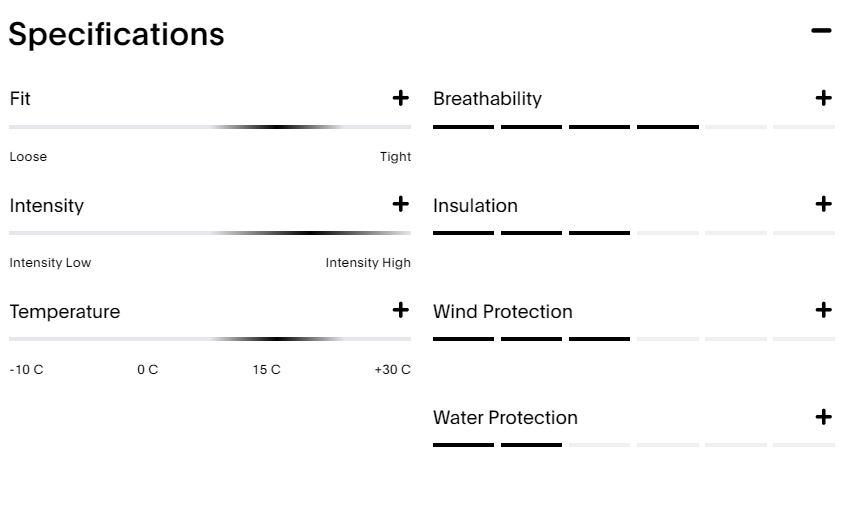 Specifications −

Fit +

Loose Tight

Intensity +

Intensity Low Intensity High

Temperature +

-10 C 0 C 15 C +30 C

Breathability +

Insulation +

Wind Protection +

Water Protection +